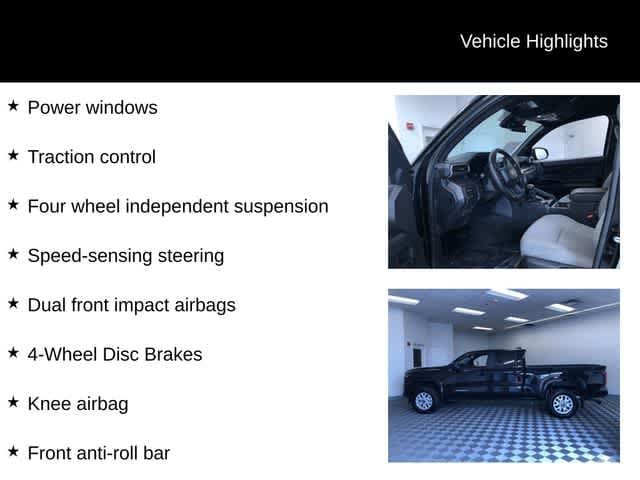 Vehicle Highlights

★ Power windows

★ Traction control

★ Four wheel independent suspension

★ Speed-sensing steering

★ Dual front impact airbags

★ 4-Wheel Disc Brakes

★ Knee airbag

★ Front anti-roll bar